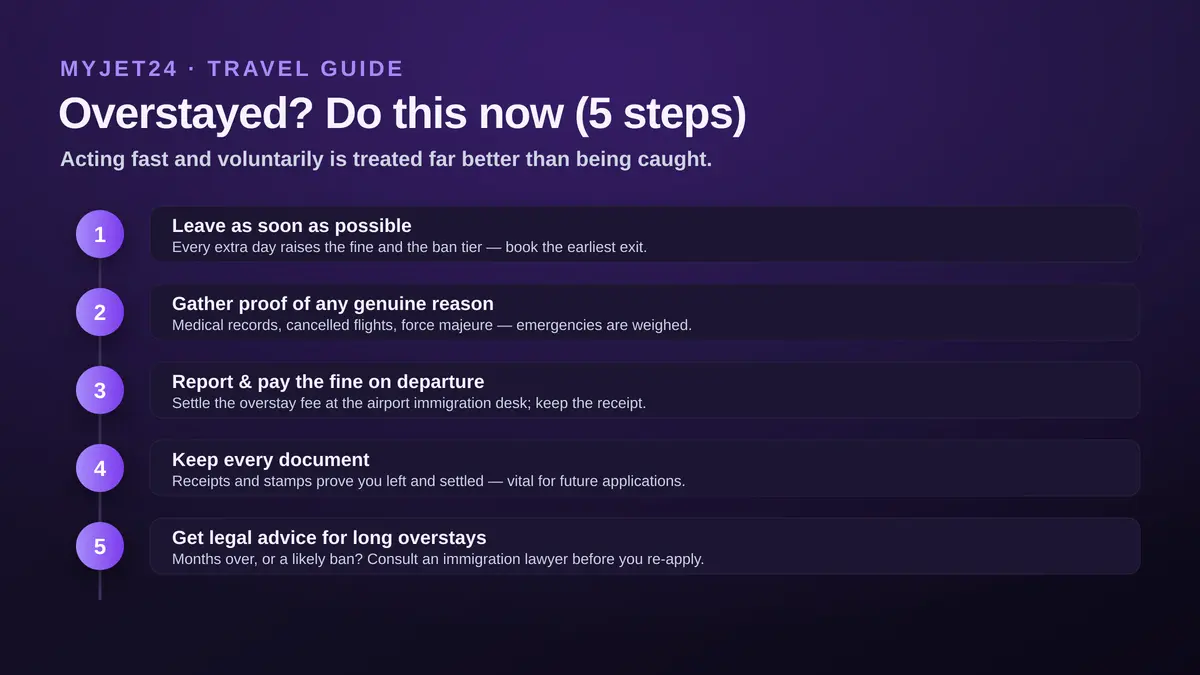 MYJET24 · TRAVEL GUIDE

Overstayed? Do this now (5 steps)

Acting fast and voluntarily is treated far better than being caught.

1
Leave as soon as possible
Every extra day raises the fine and the ban tier — book the earliest exit.

2
Gather proof of any genuine reason
Medical records, cancelled flights, force majeure — emergencies are weighed.

3
Report & pay the fine on departure
Settle the overstay fee at the airport immigration desk; keep the receipt.

4
Keep every document
Receipts and stamps prove you left and settled — vital for future applications.

5
Get legal advice for long overstays
Months over, or a likely ban? Consult an immigration lawyer before you re-apply.